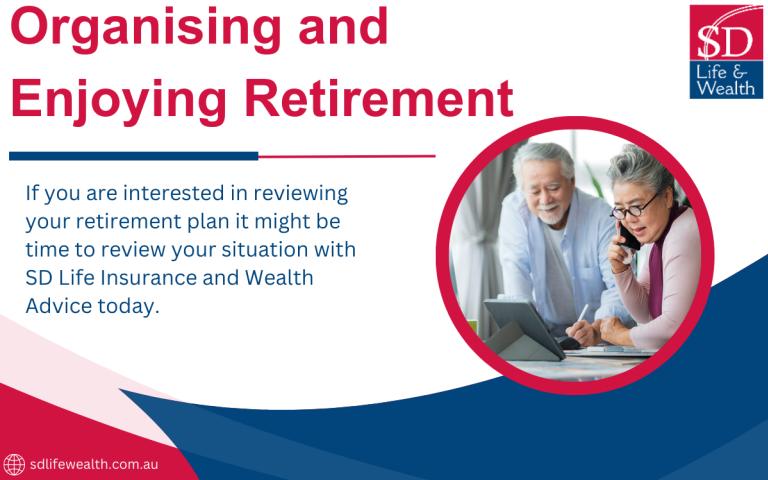 Organising and Enjoying Retirement

SD Life & Wealth

If you are interested in reviewing your retirement plan it might be time to review your situation with SD Life Insurance and Wealth Advice today.

sdlifewealth.com.au